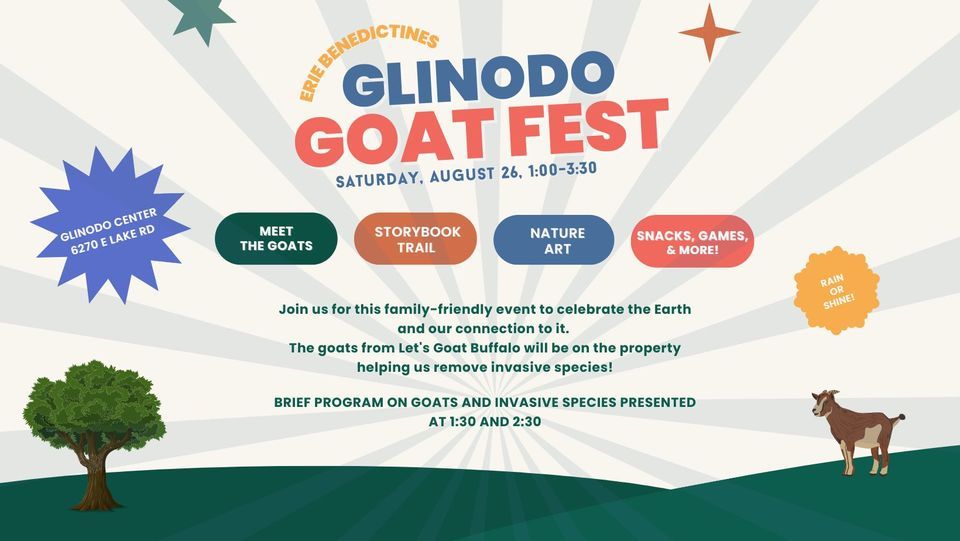 ERIE BENEDICTINES
GLINODO
GOAT FEST
SATURDAY, AUGUST 26, 1:00-3:30

GLINODO CENTER
6270 E LAKE RD

MEET THE GOATS

STORYBOOK TRAIL

NATURE ART

SNACKS, GAMES, & MORE!

RAIN OR SHINE!

Join us for this family-friendly event to celebrate the Earth and our connection to it.
The goats from Let's Goat Buffalo will be on the property helping us remove invasive species!

BRIEF PROGRAM ON GOATS AND INVASIVE SPECIES PRESENTED AT 1:30 AND 2:30